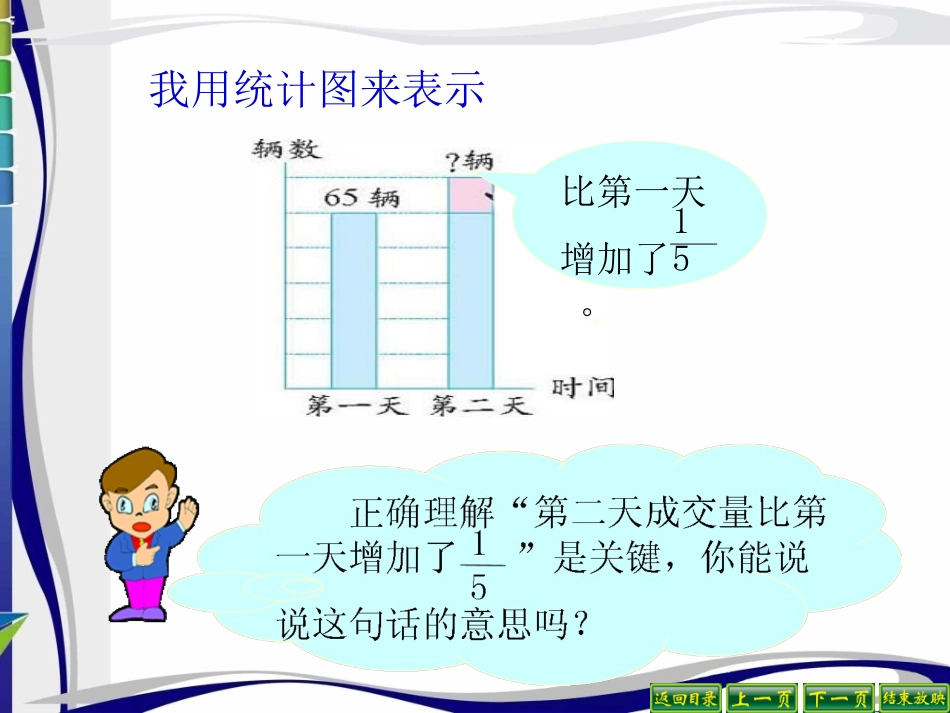 我用统计图来表示

辆数

?辆

65 辆

第一天 第二天

时间

比第一天增加了$\frac{1}{5}$。

正确理解“第二天成交量比第一天增加了$\frac{1}{5}$”是关键，你能说说这句话的意思吗？

返回目录 上一页 下一页 结束放映